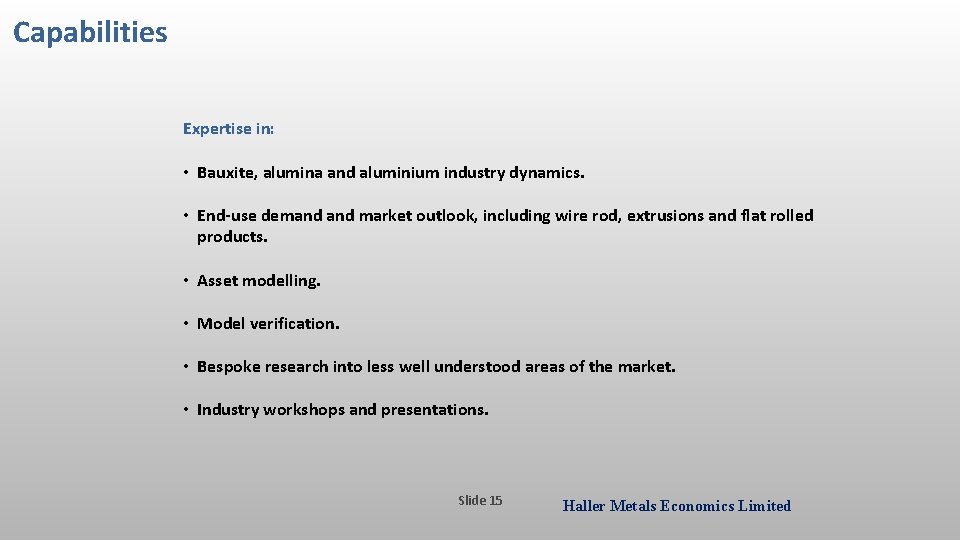 Capabilities

Expertise in:

• Bauxite, alumina and aluminium industry dynamics.

• End-use demand and market outlook, including wire rod, extrusions and flat rolled products.

• Asset modelling.

• Model verification.

• Bespoke research into less well understood areas of the market.

• Industry workshops and presentations.

Slide 15

Haller Metals Economics Limited